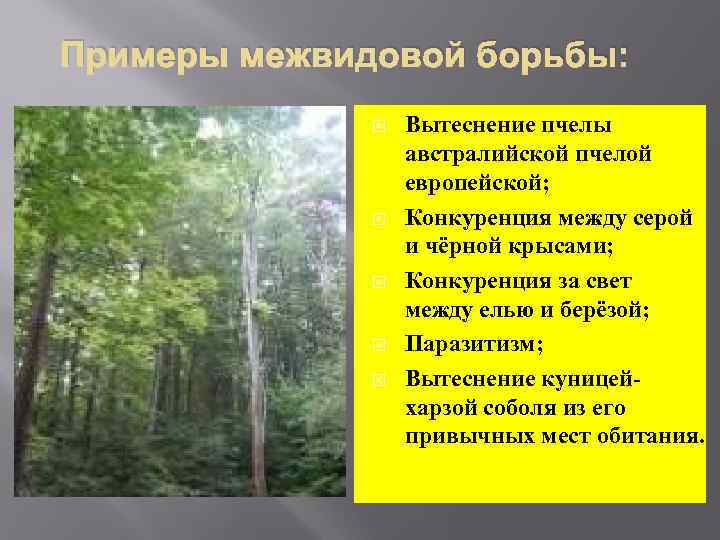 Примеры межвидовой борьбы:

Вытеснение пчелы австралийской пчелой европейской;

Конкуренция между серой и чёрной крысами;

Конкуренция за свет между елью и берёзой;

Паразитизм;

Вытеснение куницей-харзой соболя из его привычных мест обитания.